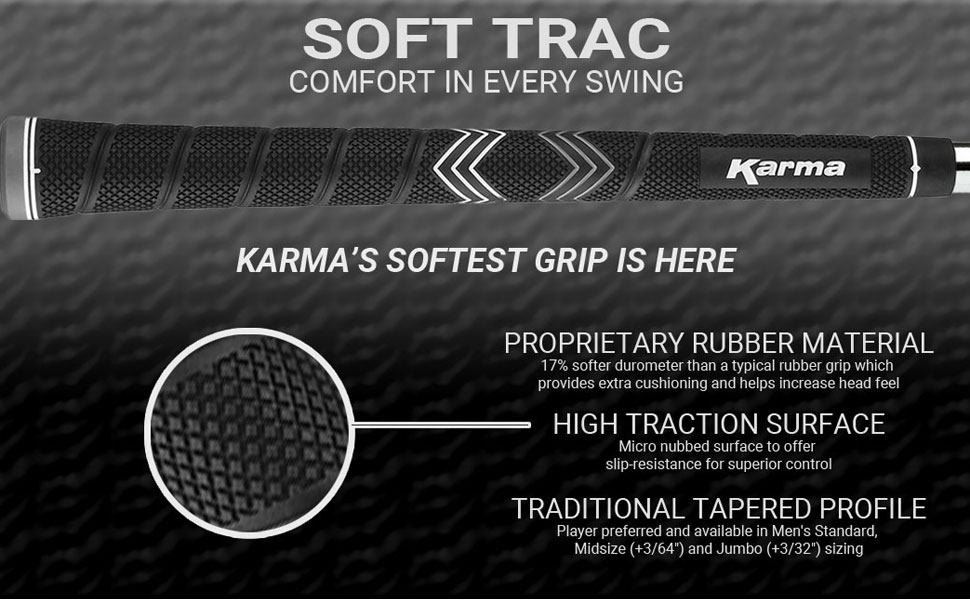 SOFT TRAC
COMFORT IN EVERY SWING

Karma

KARMA'S SOFTEST GRIP IS HERE

PROPRIETARY RUBBER MATERIAL
17% softer durometer than a typical rubber grip which provides extra cushioning and helps increase head feel

HIGH TRACTION SURFACE
Micro nubbed surface to offer slip-resistance for superior control

TRADITIONAL TAPERED PROFILE
Player preferred and available in Men's Standard, Midsize (+3/64") and Jumbo (+3/32") sizing